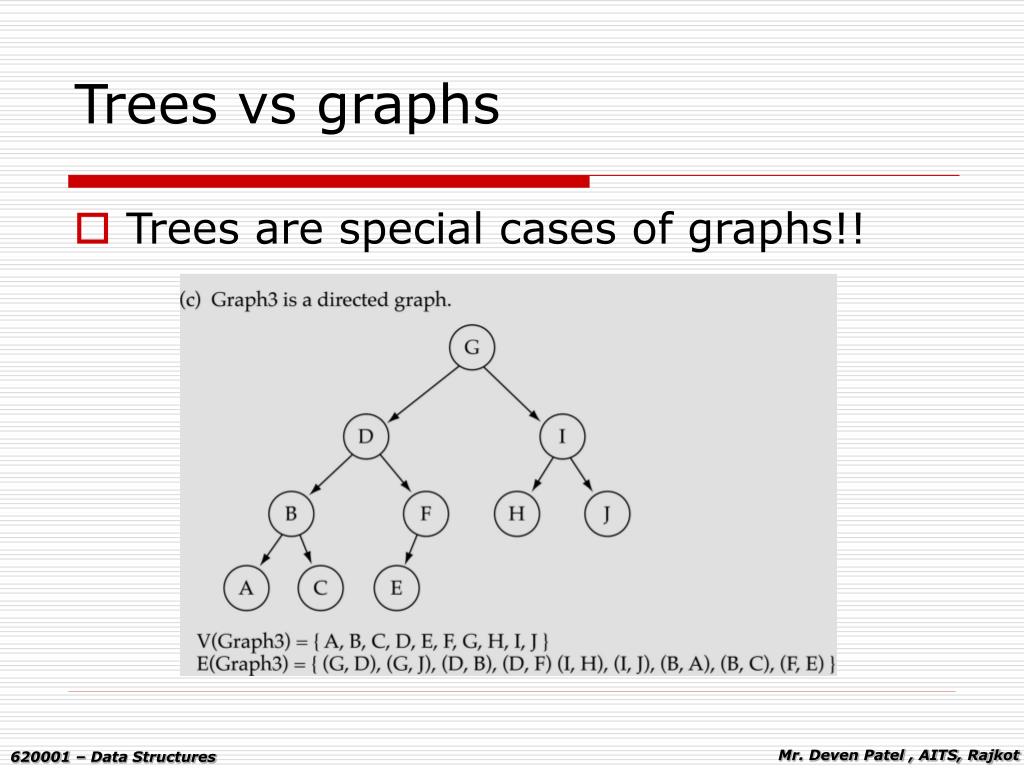 Trees vs graphs

Trees are special cases of graphs!!

(c) Graph3 is a directed graph.

G
D
I
B
F
H
J
A
C
E

V(Graph3) = { A, B, C, D, E, F, G, H, I, J }
E(Graph3) = { (G, D), (G, J), (D, B), (D, F) (I, H), (I, J), (B, A), (B, C), (F, E) }

620001 – Data Structures

Mr. Deven Patel , AITS, Rajkot